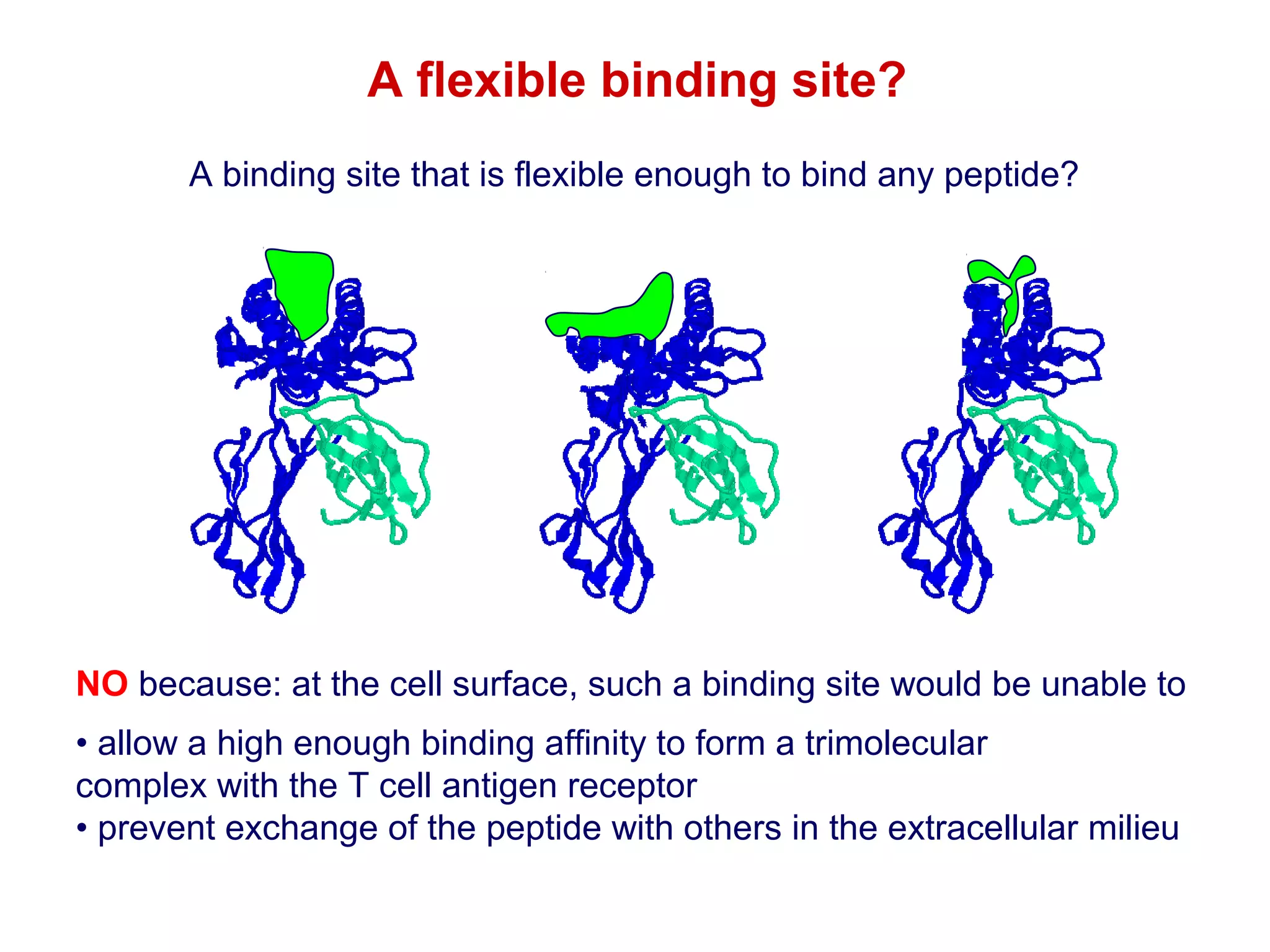 A flexible binding site?

A binding site that is flexible enough to bind any peptide?

NO because: at the cell surface, such a binding site would be unable to

• allow a high enough binding affinity to form a trimolecular complex with the T cell antigen receptor
• prevent exchange of the peptide with others in the extracellular milieu